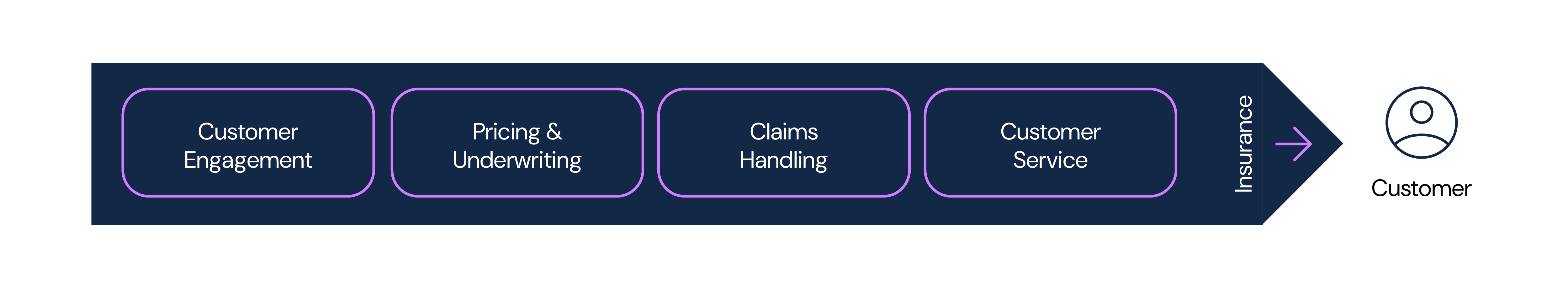 Customer Engagement

Pricing & Underwriting

Claims Handling

Customer Service

Insurance

Customer